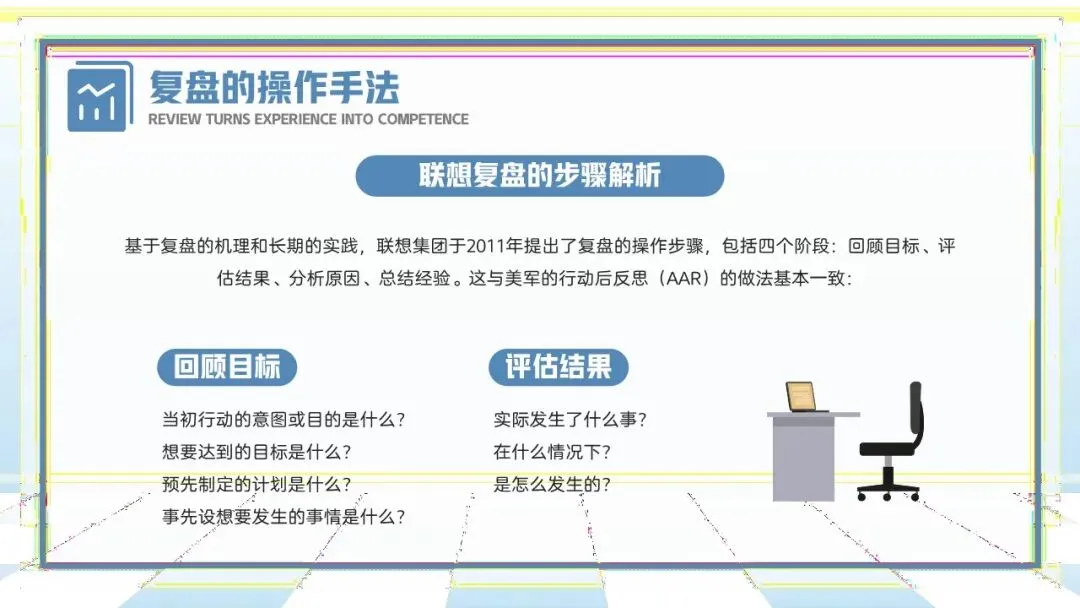 复盘的操作手法
REVIEW TURNS EXPERIENCE INTO COMPETENCE

联想复盘的步骤解析

基于复盘的机理和长期的实践，联想集团于2011年提出了复盘的操作步骤，包括四个阶段：回顾目标、评估结果、分析原因、总结经验。这与美军的行动后反思（AAR）的做法基本一致：

回顾目标

当初行动的意图或目的是什么？
想要达到的目标是什么？
预先制定的计划是什么？
事先设想要发生的事情是什么？

评估结果

实际发生了什么事？
在什么情况下？
是怎么发生的？